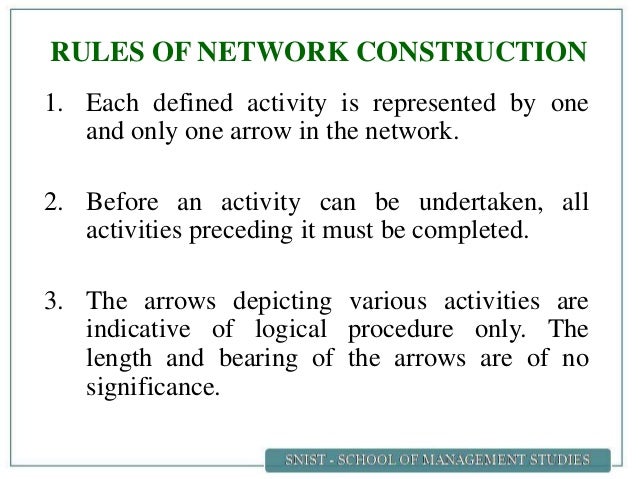 RULES OF NETWORK CONSTRUCTION

1. Each defined activity is represented by one and only one arrow in the network.

2. Before an activity can be undertaken, all activities preceding it must be completed.

3. The arrows depicting various activities are indicative of logical procedure only. The length and bearing of the arrows are of no significance.

SNIST - SCHOOL OF MANAGEMENT STUDIES